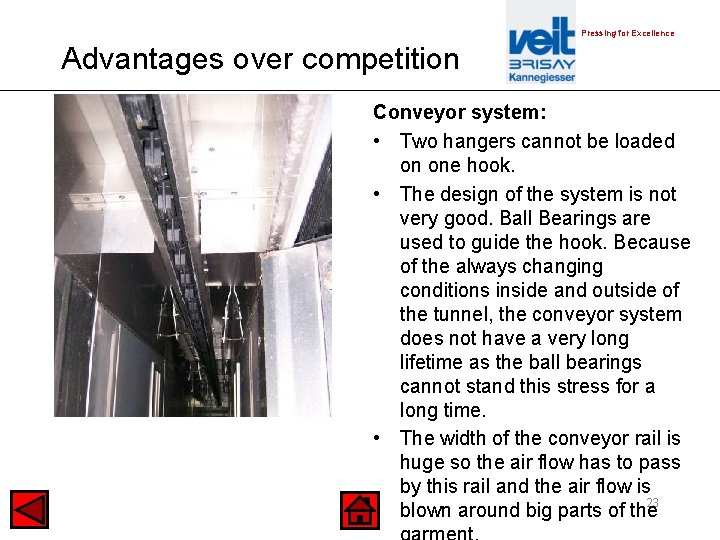 Advantages over competition

veit
BRISAY
Kannegiesser
Pressing for Excellence

Conveyor system:
• Two hangers cannot be loaded on one hook.
• The design of the system is not very good. Ball Bearings are used to guide the hook. Because of the always changing conditions inside and outside of the tunnel, the conveyor system does not have a very long lifetime as the ball bearings cannot stand this stress for a long time.
• The width of the conveyor rail is huge so the air flow has to pass by this rail and the air flow is blown around big parts of the garment.

23